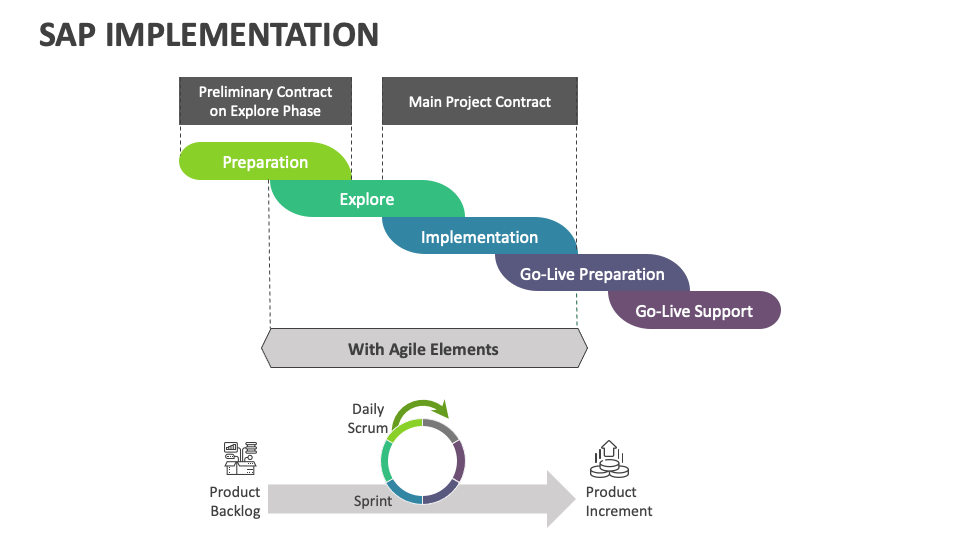 SAP IMPLEMENTATION

Preliminary Contract on Explore Phase

Main Project Contract

Preparation

Explore

Implementation

Go-Live Preparation

Go-Live Support

With Agile Elements

Daily Scrum

Product Backlog

Sprint

Product Increment